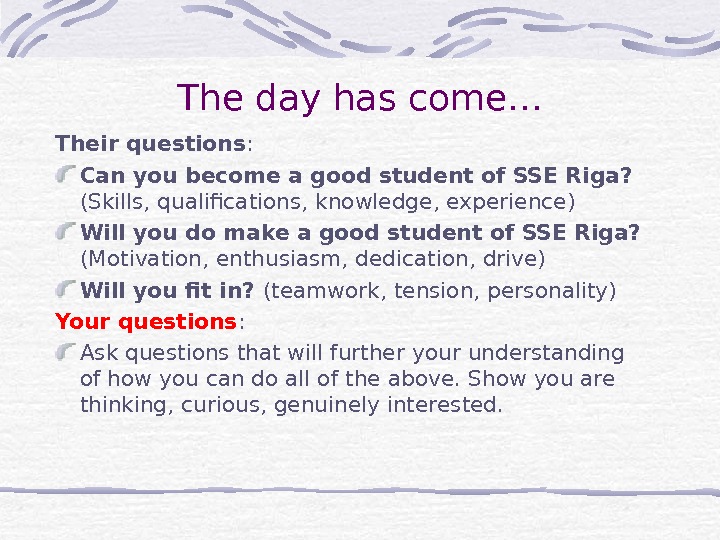 The day has come…

Their questions:

Can you become a good student of SSE Riga? (Skills, qualifications, knowledge, experience)

Will you do make a good student of SSE Riga? (Motivation, enthusiasm, dedication, drive)

Will you fit in? (teamwork, tension, personality)

Your questions:

Ask questions that will further your understanding of how you can do all of the above. Show you are thinking, curious, genuinely interested.